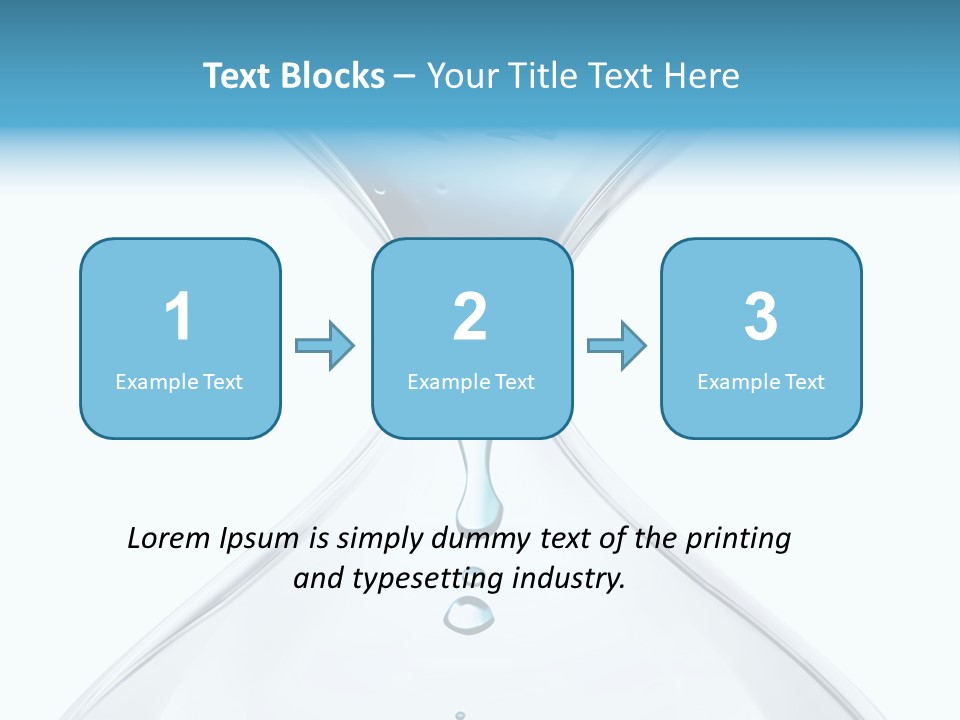 Text Blocks – Your Title Text Here

1
Example Text

2
Example Text

3
Example Text

Lorem Ipsum is simply dummy text of the printing and typesetting industry.